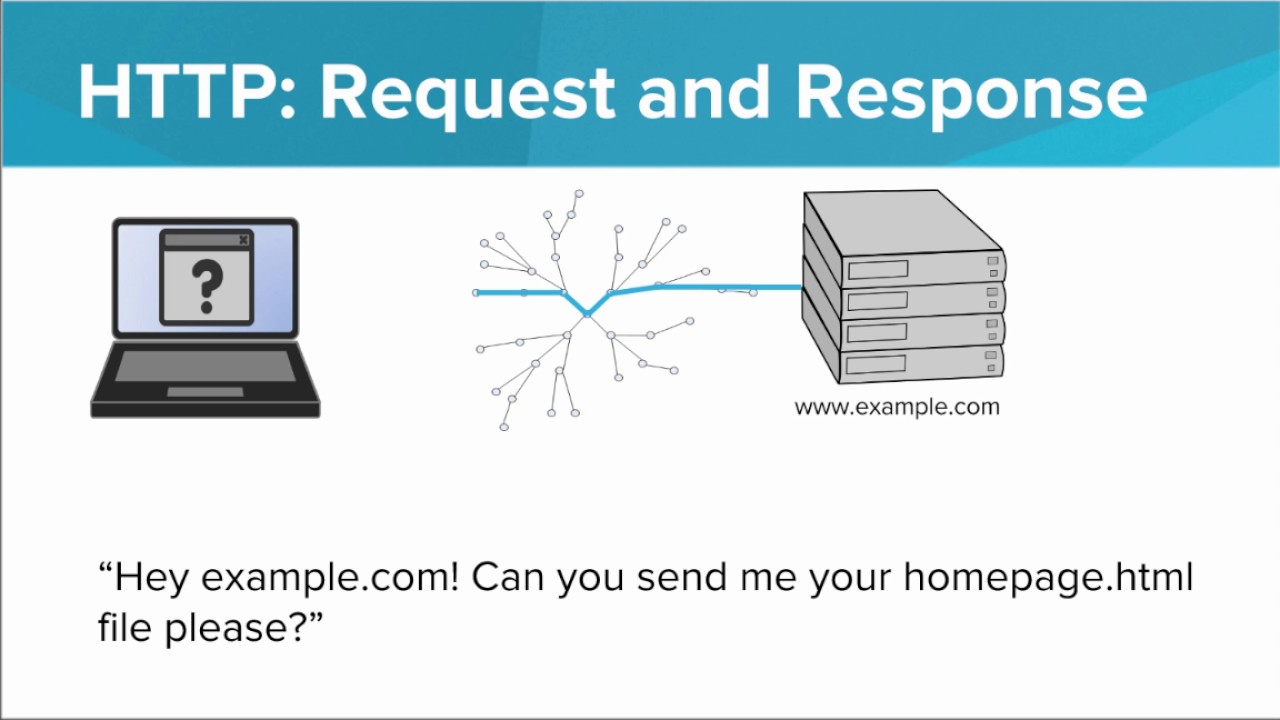 HTTP: Request and Response

?

www.example.com

“Hey example.com! Can you send me your homepage.html file please?”